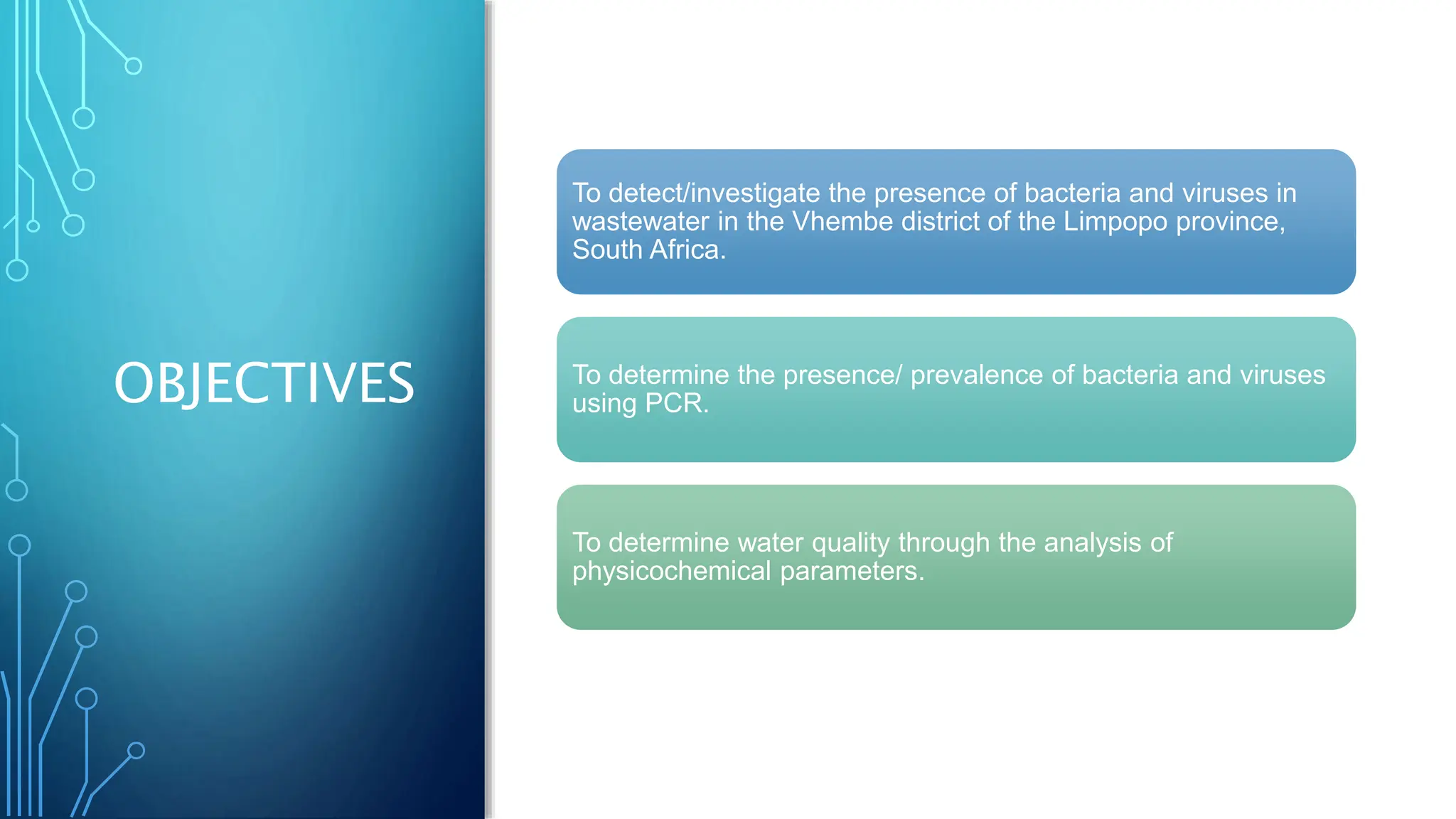 OBJECTIVES

To detect/investigate the presence of bacteria and viruses in wastewater in the Vhembe district of the Limpopo province, South Africa.

To determine the presence/ prevalence of bacteria and viruses using PCR.

To determine water quality through the analysis of physicochemical parameters.